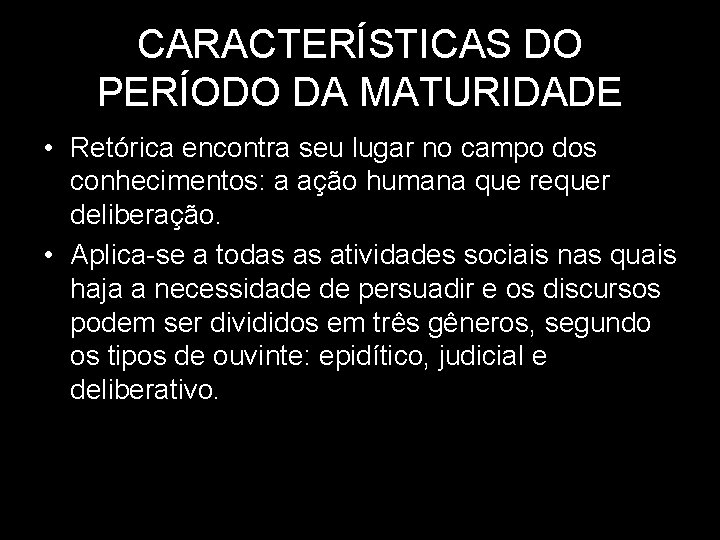 CARACTERÍSTICAS DO PERÍODO DA MATURIDADE

• Retórica encontra seu lugar no campo dos conhecimentos: a ação humana que requer deliberação.

• Aplica-se a todas as atividades sociais nas quais haja a necessidade de persuadir e os discursos podem ser divididos em três gêneros, segundo os tipos de ouvinte: epidítico, judicial e deliberativo.